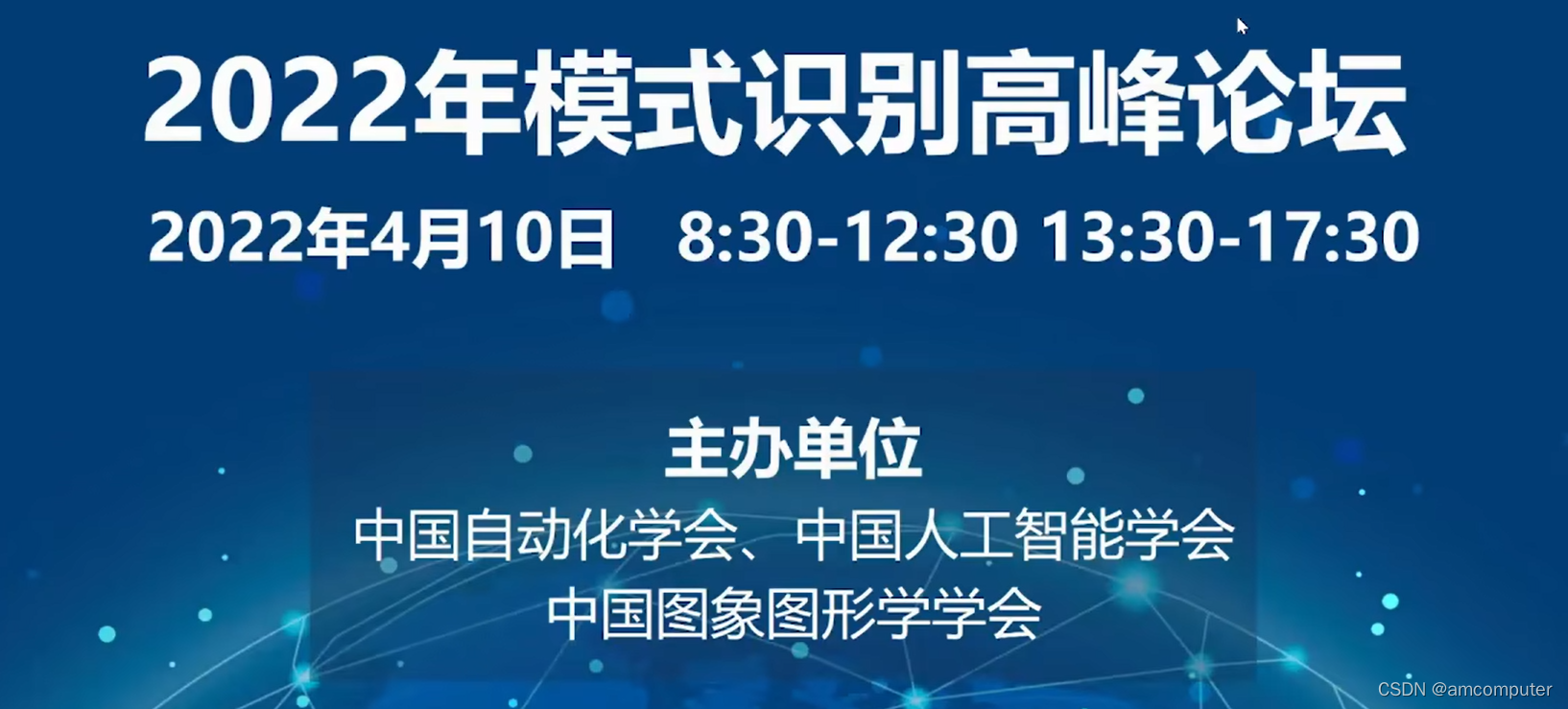 2022年模式识别高峰论坛

2022年4月10日 8:30-12:30 13:30-17:30

主办单位

中国自动化学会、中国人工智能学会

中国图象图形学学会

CSDN @amcomputer